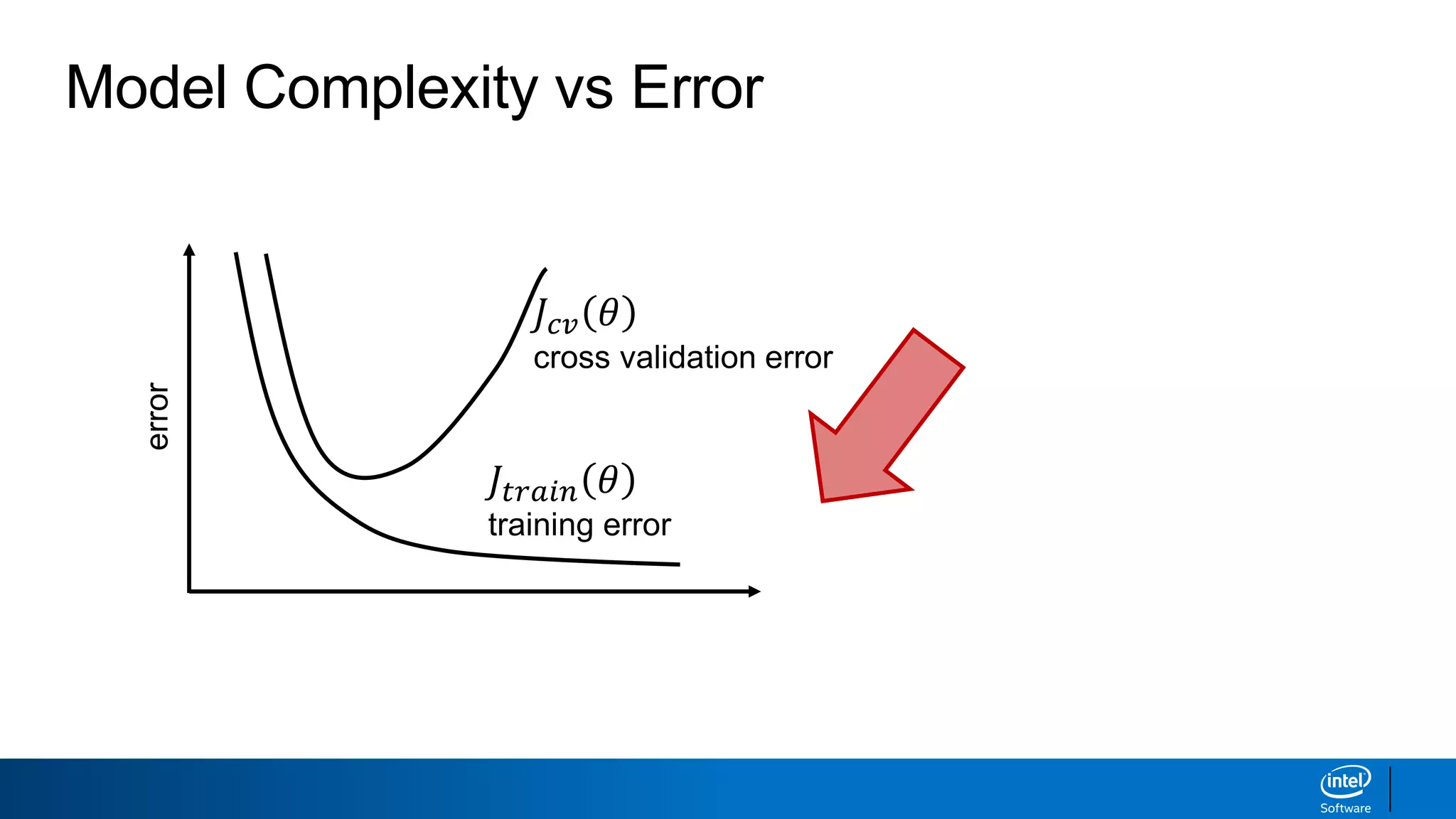 Model Complexity vs Error

error

$J_{cv}(\theta)$
cross validation error

$J_{train}(\theta)$
training error

intel
Software